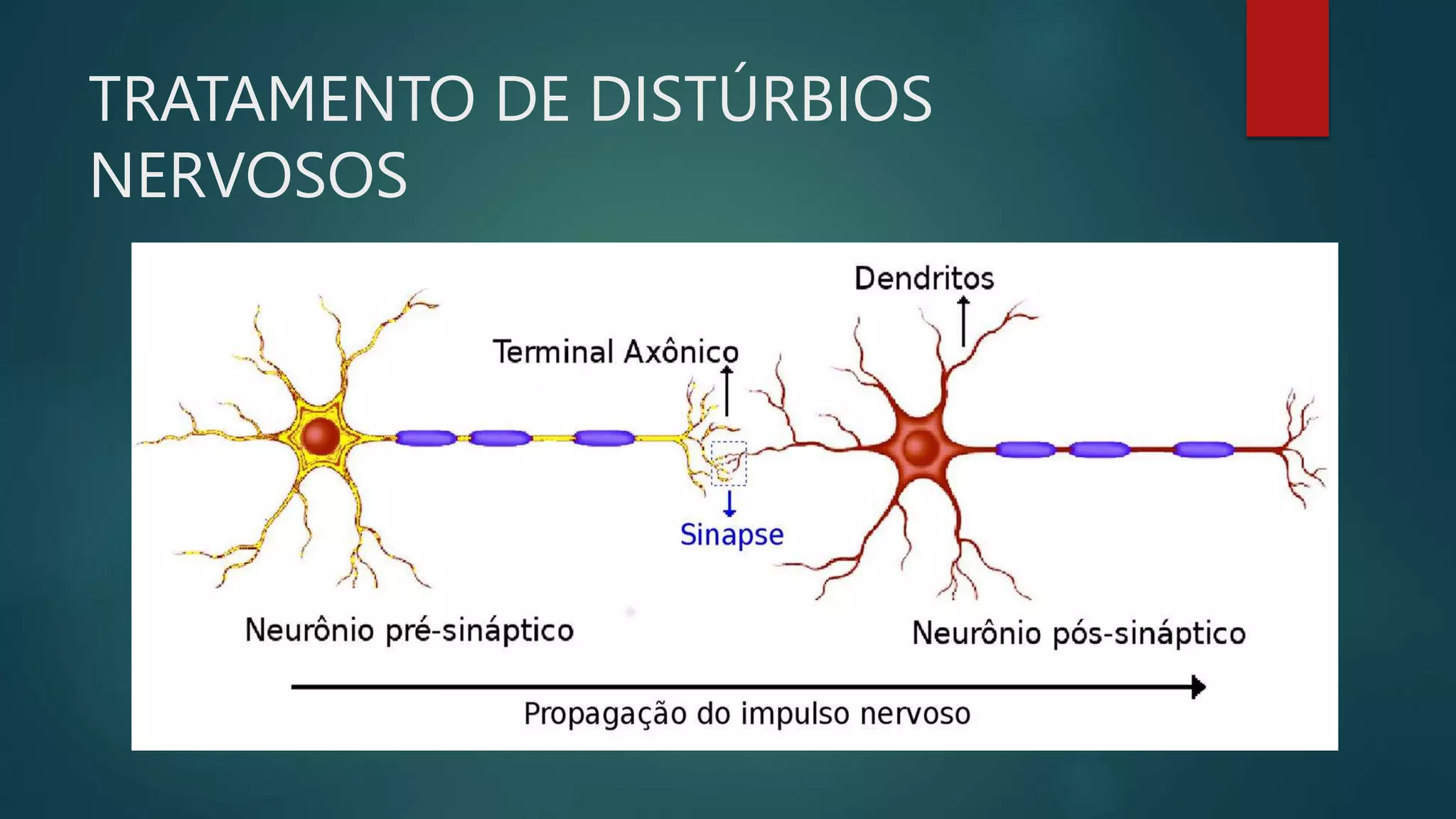 TRATAMENTO DE DISTÚRBIOS NERVOSOS

Dendritos

Terminal Axônico

Sinapse

Neurônio pré-sináptico

Neurônio pós-sináptico

Propagação do impulso nervoso